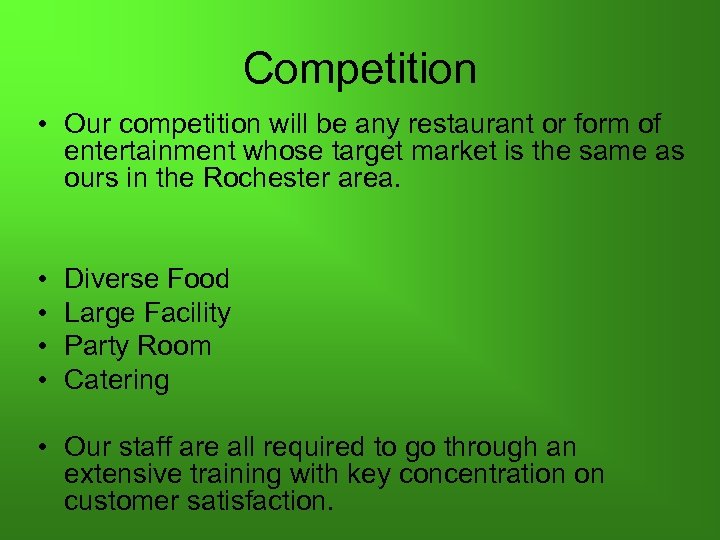 Competition

• Our competition will be any restaurant or form of entertainment whose target market is the same as ours in the Rochester area.

• Diverse Food
• Large Facility
• Party Room
• Catering

• Our staff are all required to go through an extensive training with key concentration on customer satisfaction.